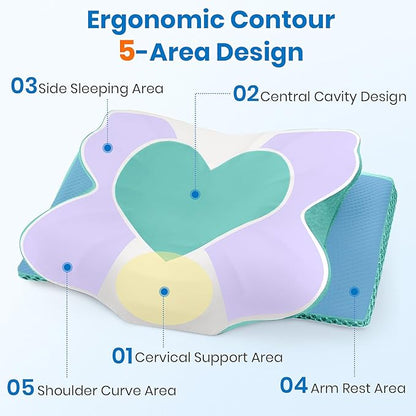 Ergonomic Contour
5-Area Design

03 Side Sleeping Area

02 Central Cavity Design

01 Cervical Support Area

05 Shoulder Curve Area

04 Arm Rest Area